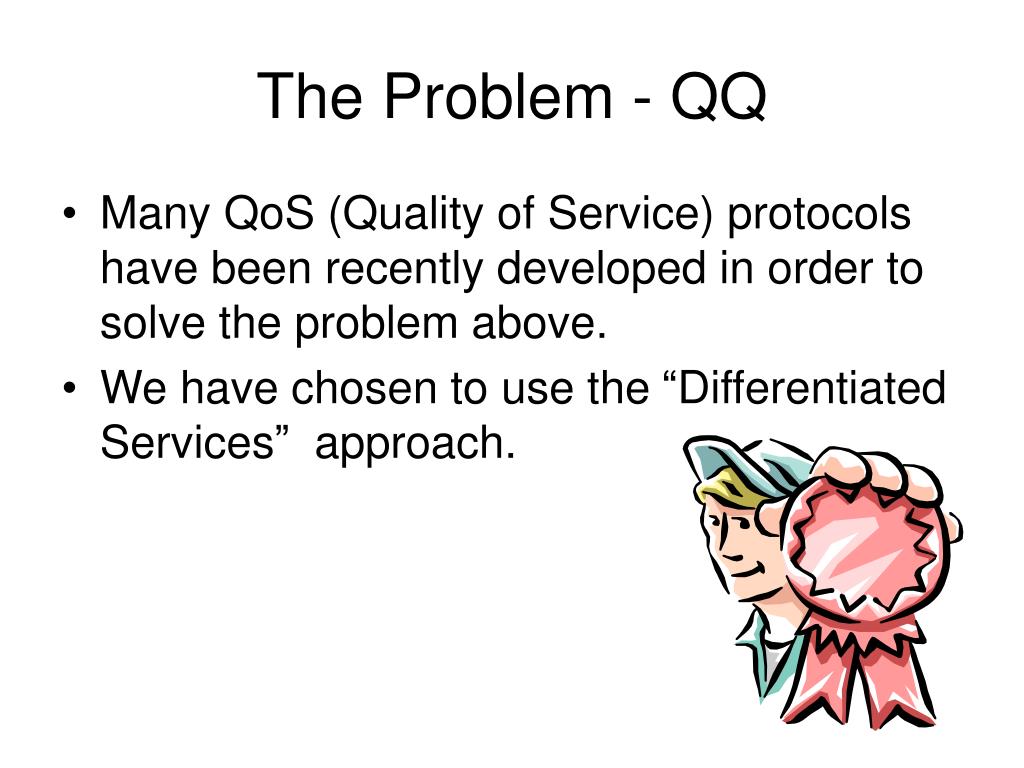 The Problem - QQ

• Many QoS (Quality of Service) protocols have been recently developed in order to solve the problem above.
• We have chosen to use the “Differentiated Services”  approach.